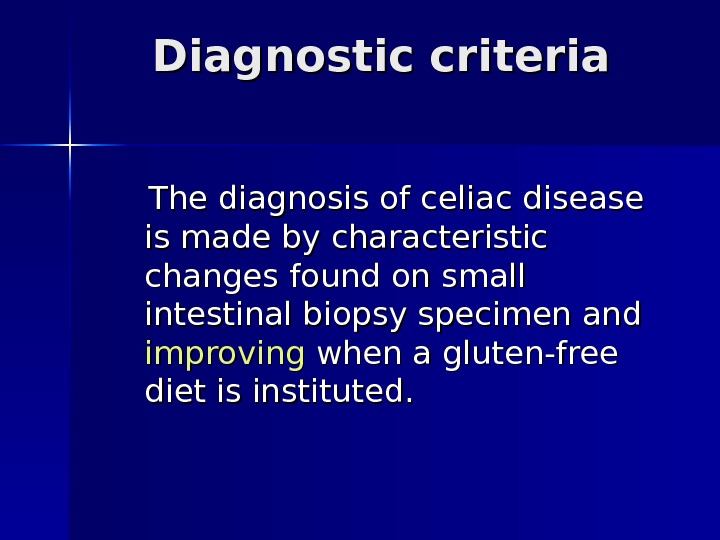 Diagnostic criteria

The diagnosis of celiac disease is made by characteristic changes found on small intestinal biopsy specimen and improving when a gluten-free diet is instituted.